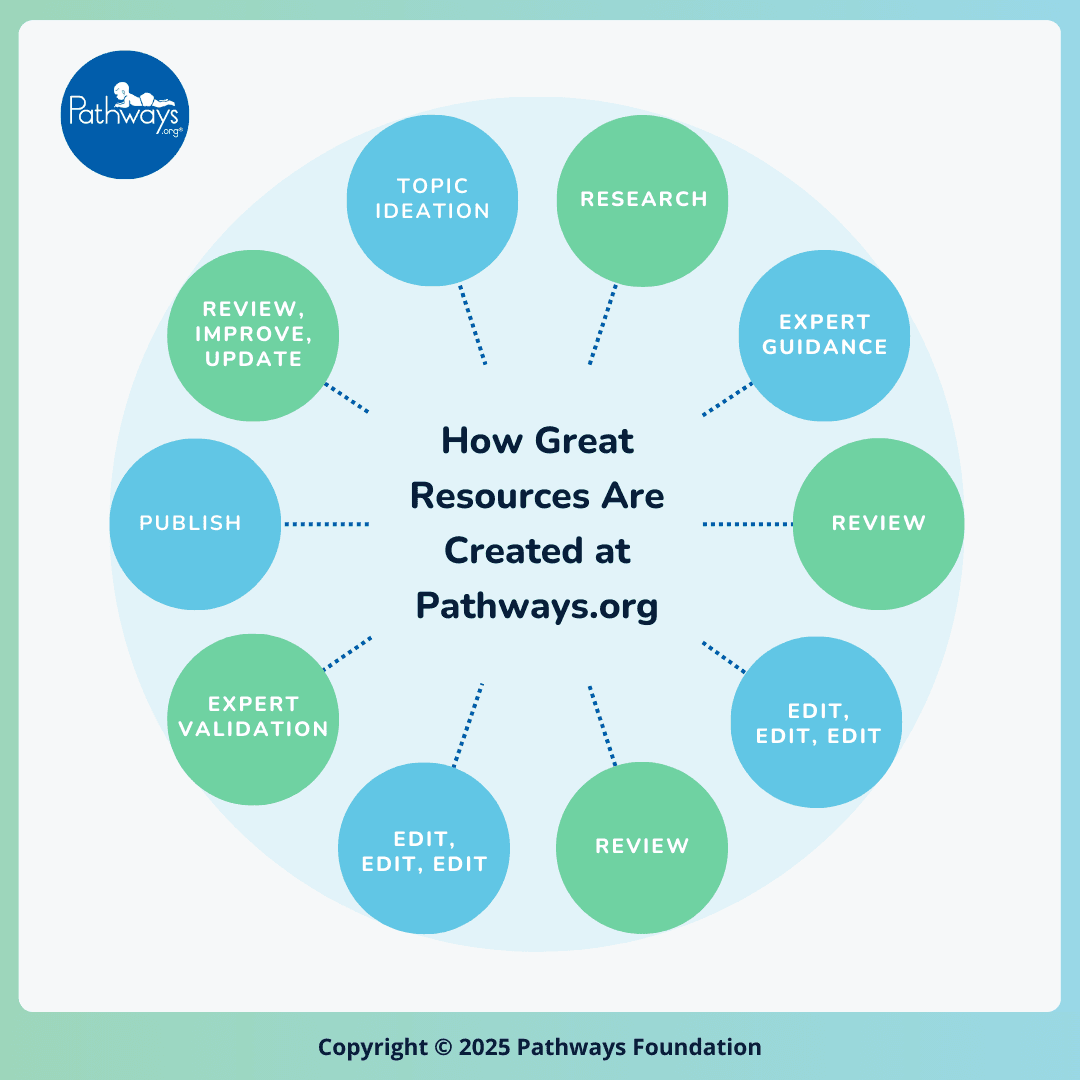 Pathways.org

How Great Resources Are Created at Pathways.org

TOPIC IDEATION

RESEARCH

EXPERT GUIDANCE

REVIEW

EDIT, EDIT, EDIT

REVIEW

EDIT, EDIT, EDIT

EXPERT VALIDATION

PUBLISH

REVIEW, IMPROVE, UPDATE

Copyright © 2025 Pathways Foundation